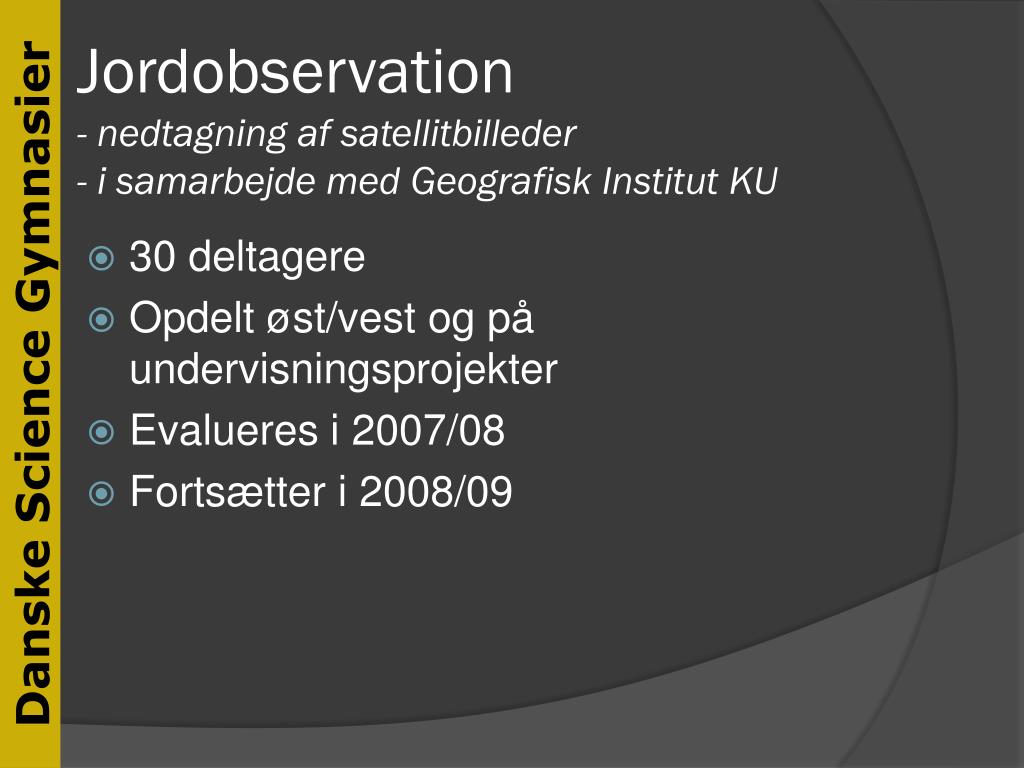 Danske Science Gymnasier

Jordobservation
- nedtagning af satellitbilleder
- i samarbejde med Geografisk Institut KU

30 deltagere
Opdelt øst/vest og på undervisningsprojekter
Evalueres i 2007/08
Fortsætter i 2008/09